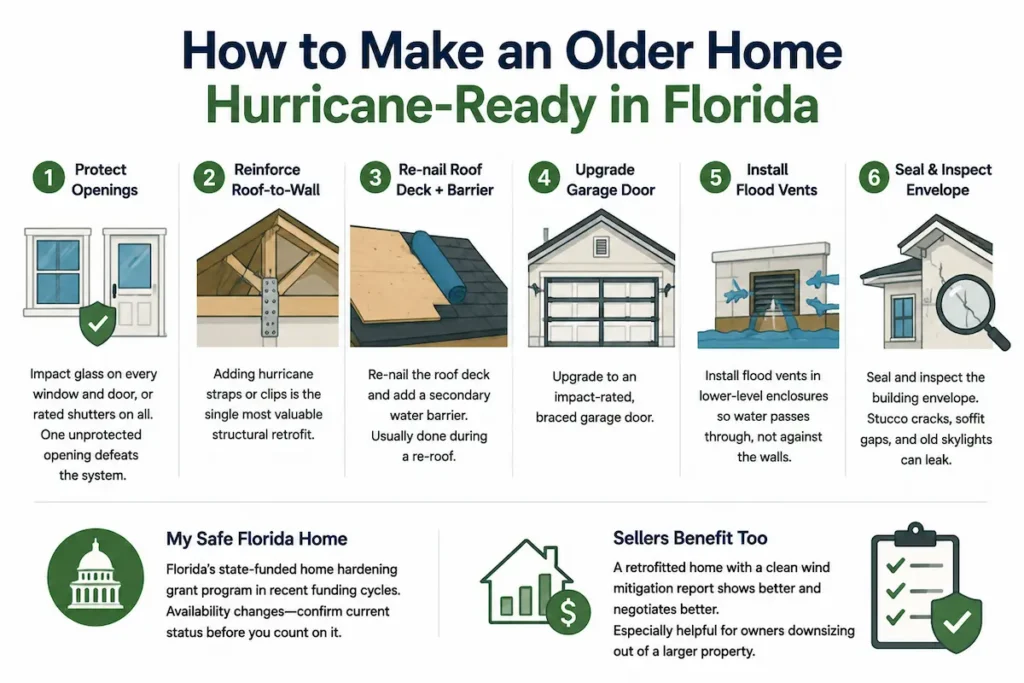 How to Make an Older Home Hurricane-Ready in Florida

1 Protect Openings

Impact glass on every window and door, or rated shutters on all. One unprotected opening defeats the system.

2 Reinforce Roof-to-Wall

Adding hurricane straps or clips is the single most valuable structural retrofit.

3 Re-nail Roof Deck + Barrier

Re-nail the roof deck and add a secondary water barrier. Usually done during a re-roof.

4 Upgrade Garage Door

Upgrade to an impact-rated, braced garage door.

5 Install Flood Vents

Install flood vents in lower-level enclosures so water passes through, not against the walls.

6 Seal & Inspect Envelope

Seal and inspect the building envelope. Stucco cracks, soffit gaps, and old skylights can leak.

My Safe Florida Home

Florida's state-funded home hardening grant program in recent funding cycles. Availability changes—confirm current status before you count on it.

Sellers Benefit Too

A retrofitted home with a clean wind mitigation report shows better and negotiates better.
Especially helpful for owners downsizing out of a larger property.